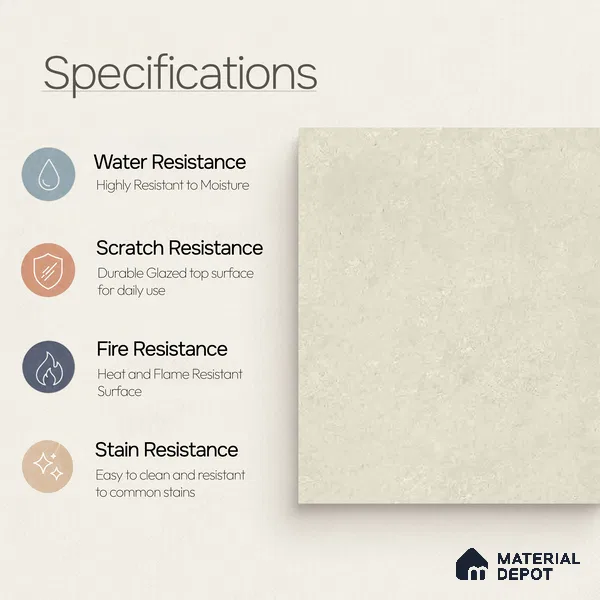 Specifications

Water Resistance
Highly Resistant to Moisture

Scratch Resistance
Durable Glazed top surface for daily use

Fire Resistance
Heat and Flame Resistant Surface

Stain Resistance
Easy to clean and resistant to common stains

MATERIAL DEPOT